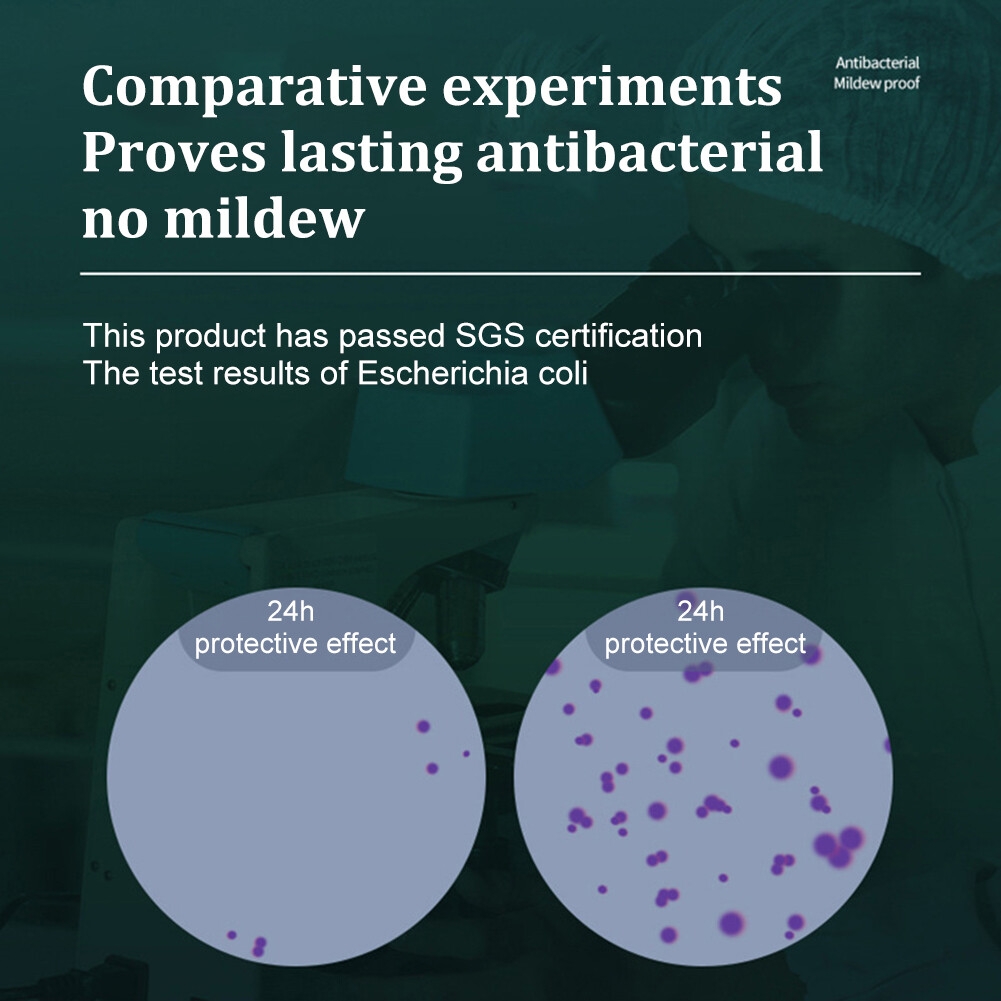 Comparative experiments Proves lasting antibacterial no mildew

Antibacterial
Mildew proof

This product has passed SGS certification
The test results of Escherichia coli

24h
protective effect

24h
protective effect